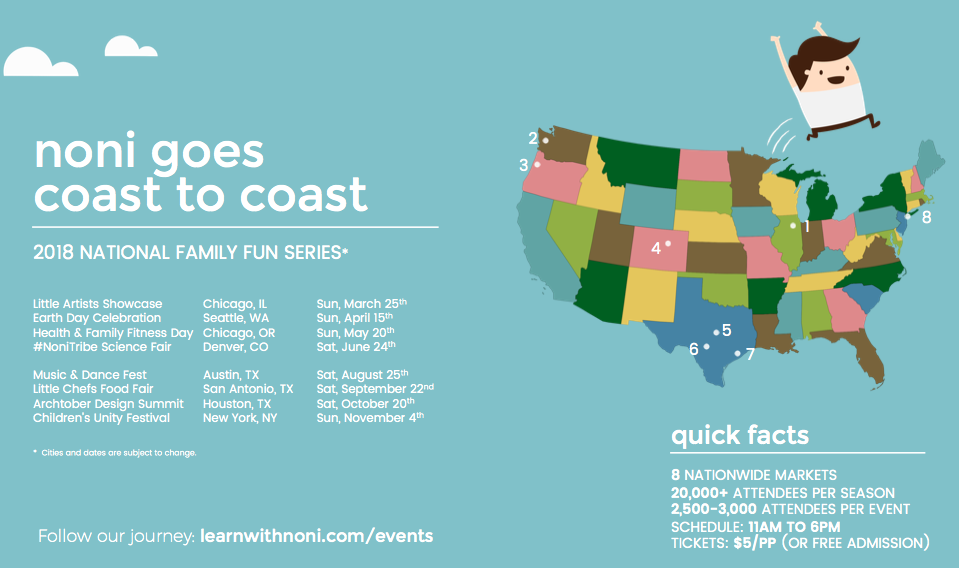 noni goes coast to coast

2018 NATIONAL FAMILY FUN SERIES*

| | | |
|---|---|---|
| Little Artists Showcase | Chicago, IL | Sun, March 25$^{th}$ |
| Earth Day Celebration | Seattle, WA | Sun, April 15$^{th}$ |
| Health & Family Fitness Day | Chicago, OR | Sun, May 20$^{th}$ |
| #NoniTribe Science Fair | Denver, CO | Sat, June 24$^{th}$ |
| Music & Dance Fest | Austin, TX | Sat, August 25$^{th}$ |
| Little Chefs Food Fair | San Antonio, TX | Sat, September 22$^{nd}$ |
| Archtober Design Summit | Houston, TX | Sat, October 20$^{th}$ |
| Children's Unity Festival | New York, NY | Sun, November 4$^{th}$ |

* Cities and dates are subject to change.

Follow our journey: learnwithnoni.com/events

2
3
4
1
8
5
6
7

quick facts

8 NATIONWIDE MARKETS
20,000+ ATTENDEES PER SEASON
2,500-3,000 ATTENDEES PER EVENT
SCHEDULE: 11AM TO 6PM
TICKETS: $5/PP (OR FREE ADMISSION)